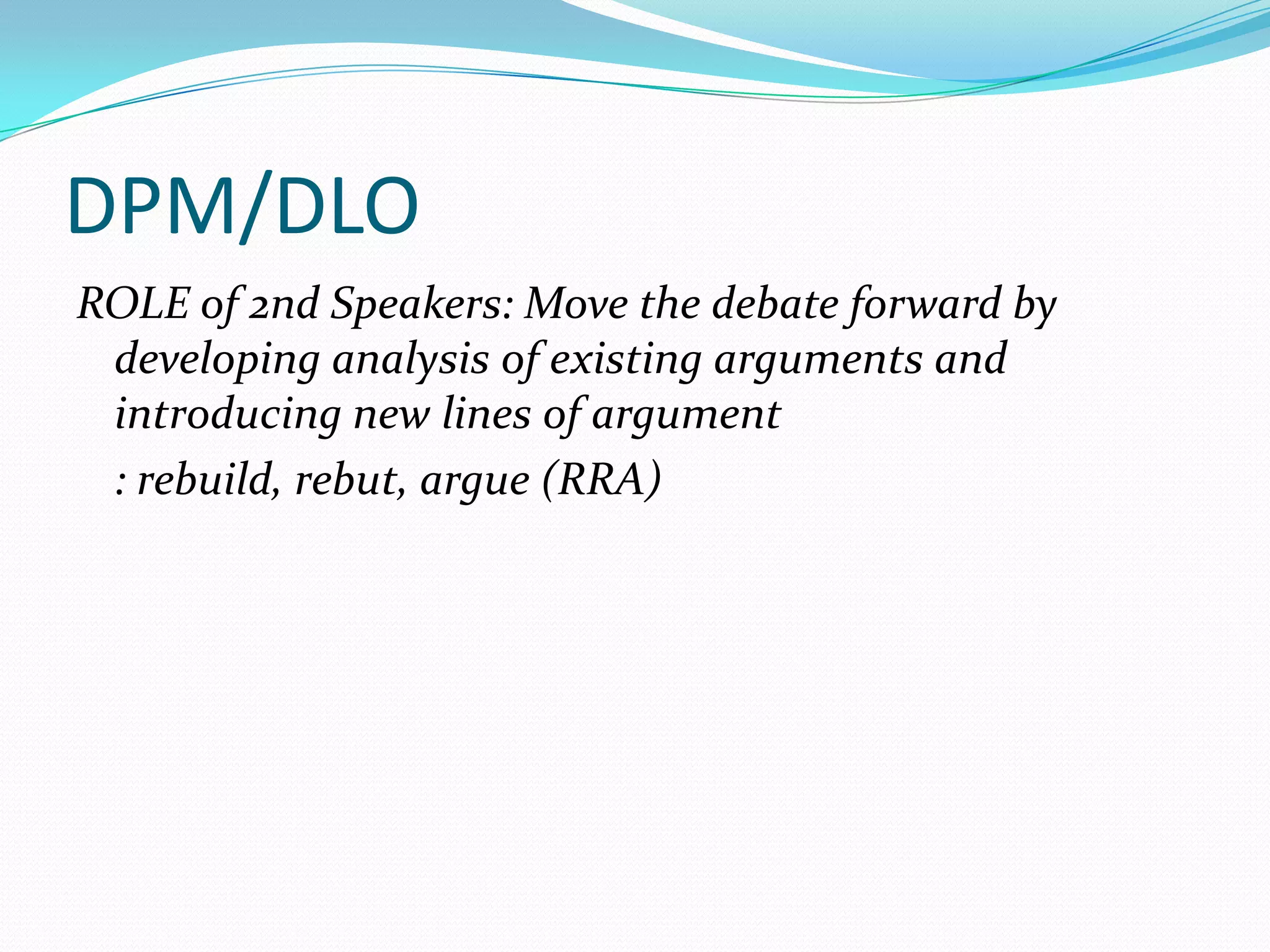 DPM/DLO

ROLE of 2nd Speakers: Move the debate forward by developing analysis of existing arguments and introducing new lines of argument

: rebuild, rebut, argue (RRA)